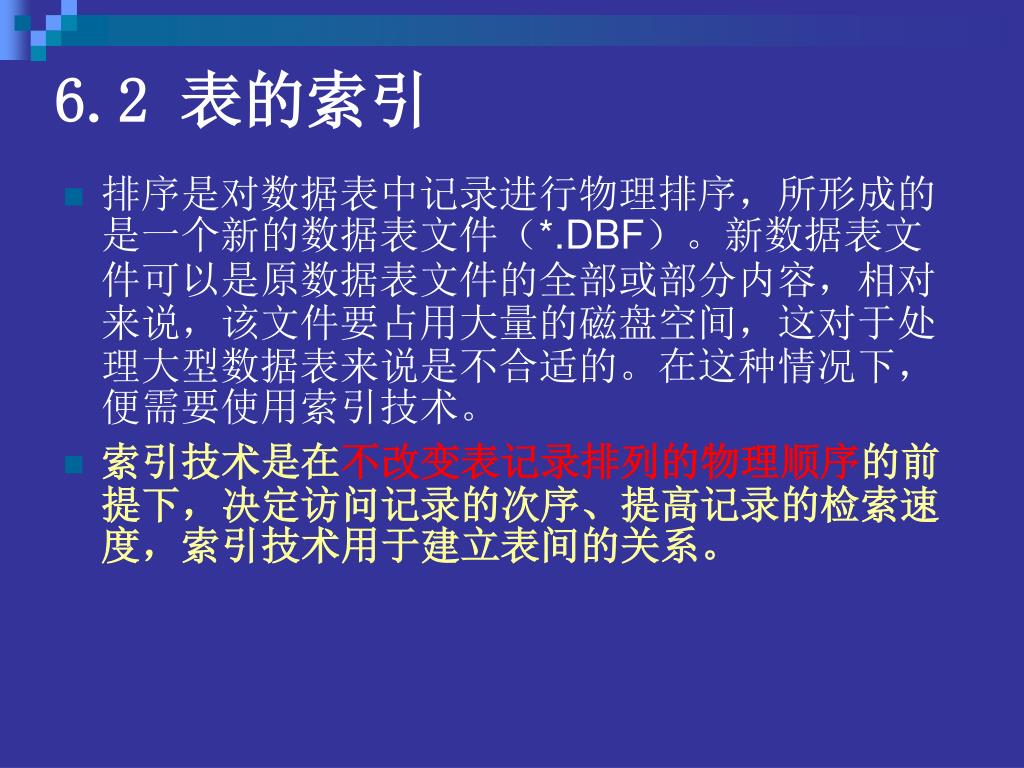 6.2 表的索引

排序是对数据表中记录进行物理排序，所形成的是一个新的数据表文件（*.DBF）。新数据表文件可以是原数据表文件的全部或部分内容，相对来说，该文件要占用大量的磁盘空间，这对于处理大型数据表来说是不合适的。在这种情况下，便需要使用索引技术。

索引技术是在不改变表记录排列的物理顺序的前提下，决定访问记录的次序、提高记录的检索速度，索引技术用于建立表间的关系。